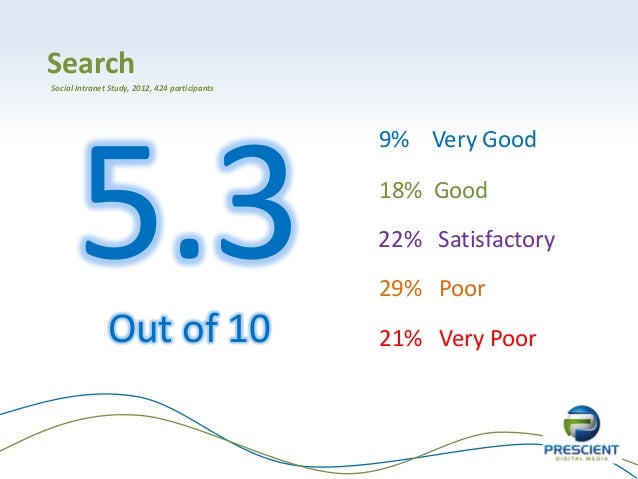 Search
Social Intranet Study, 2012, 424 participants

5.3

Out of 10

9% Very Good

18% Good

22% Satisfactory

29% Poor

21% Very Poor

PRESCIENT
DIGITAL MEDIA